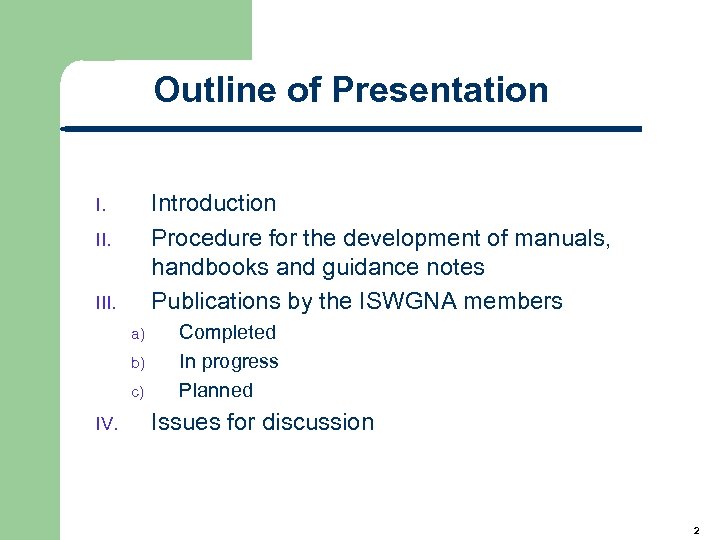 Outline of Presentation

I. Introduction

II. Procedure for the development of manuals, handbooks and guidance notes

III. Publications by the ISWGNA members

a) Completed

b) In progress

c) Planned

IV. Issues for discussion

2